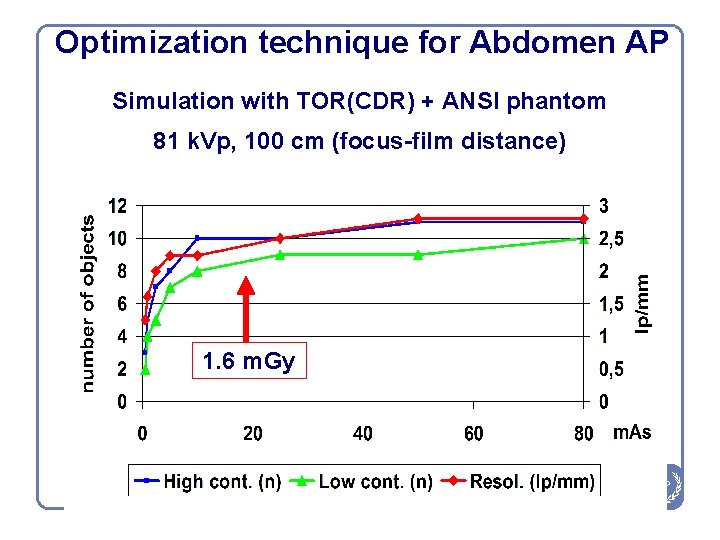 Optimization technique for Abdomen AP

Simulation with TOR(CDR) + ANSI phantom

81 kVp, 100 cm (focus-film distance)

number of objects

12
10
8
6
4
2
0

3
2,5
2
1,5
1
0,5
0

lp/mm

1.6 mGy

0
20
40
60
80
mAs

High cont. (n)
Low cont. (n)
Resol. (lp/mm)